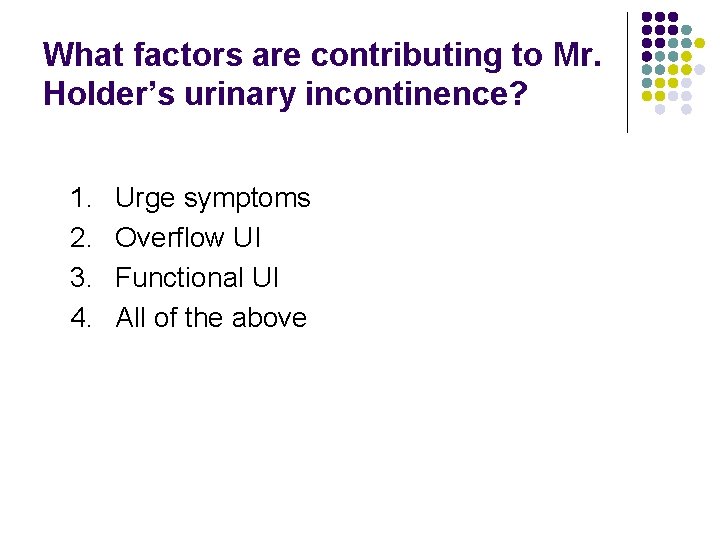 What factors are contributing to Mr. Holder’s urinary incontinence?

1. Urge symptoms
2. Overflow UI
3. Functional UI
4. All of the above